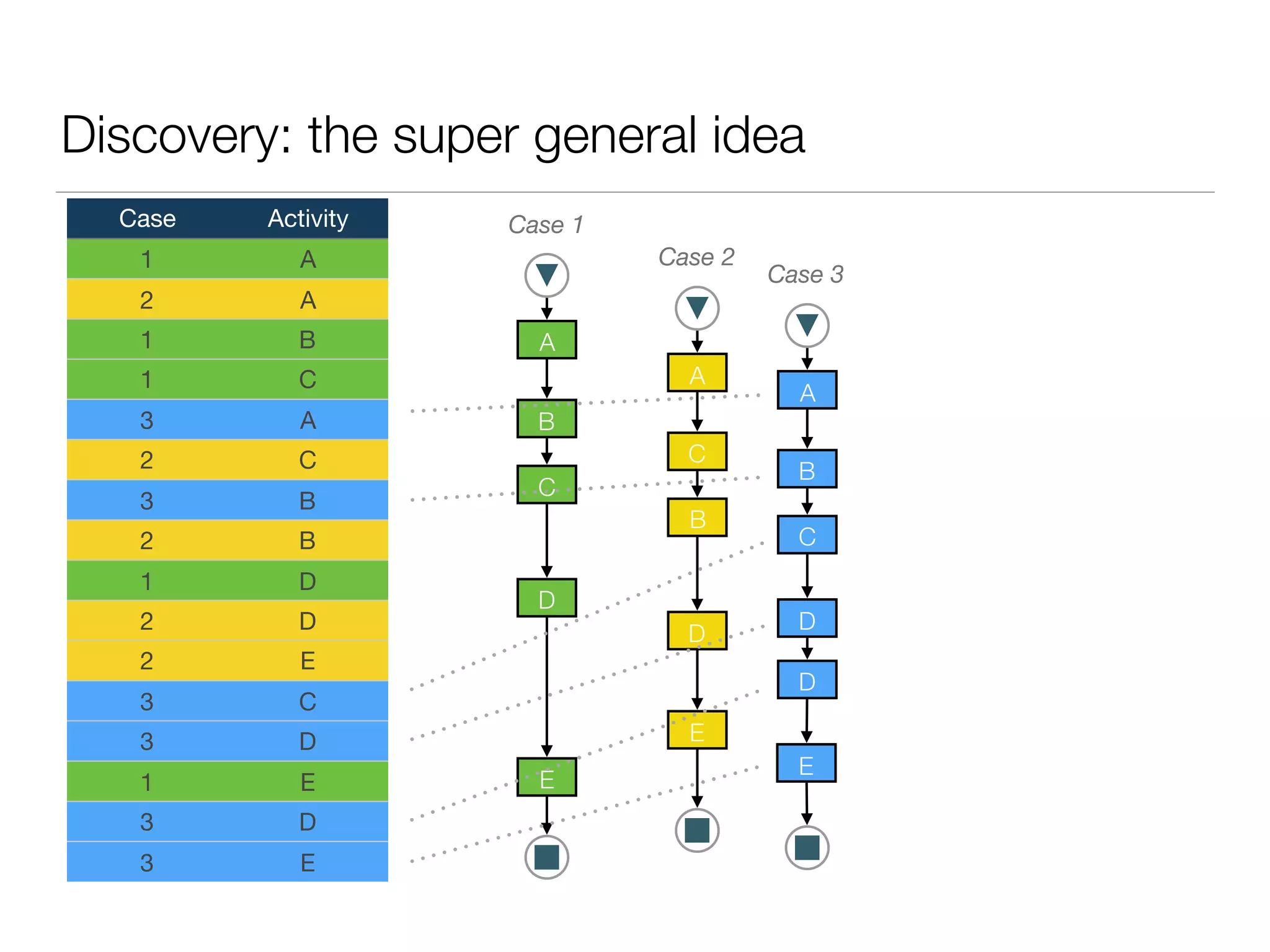 Discovery: the super general idea

| Case | Activity |
|---|---|
| 1 | A |
| 2 | A |
| 1 | B |
| 1 | C |
| 3 | A |
| 2 | C |
| 3 | B |
| 2 | B |
| 1 | D |
| 2 | D |
| 2 | E |
| 3 | C |
| 3 | D |
| 1 | E |
| 3 | D |
| 3 | E |

Case 1
A
B
C
D
E

Case 2
A
C
B
D
E

Case 3
A
B
C
D
D
E